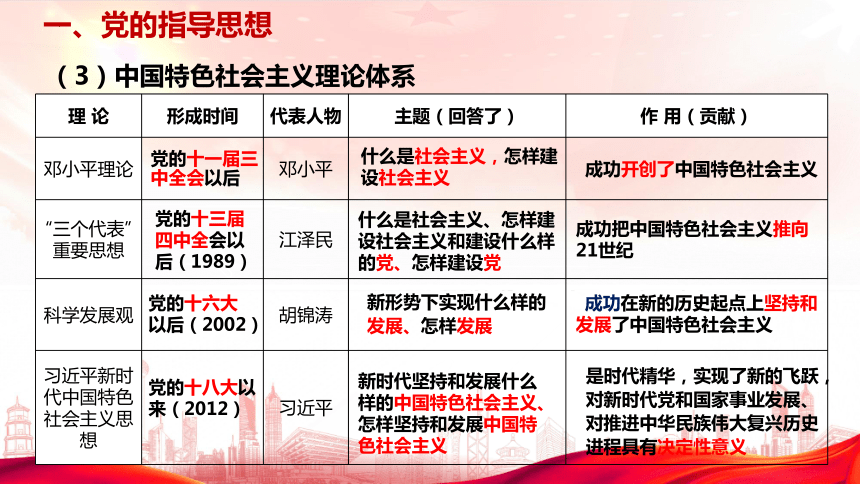 一、党的指导思想

（3）中国特色社会主义理论体系

| 理 论 | 形成时间 | 代表人物 | 主题（回答了） | 作 用（贡献） |
|---|---|---|---|---|
| 邓小平理论 | 党的十一届三中全会以后 | 邓小平 | 什么是社会主义，怎样建设社会主义 | 成功开创了中国特色社会主义 |
| “三个代表”重要思想 | 党的十三届四中全会以后（1989） | 江泽民 | 什么是社会主义、怎样建设社会主义和建设什么样的党、怎样建设党 | 成功把中国特色社会主义推向21世纪 |
| 科学发展观 | 党的十六大以后（2002） | 胡锦涛 | 新形势下实现什么样的发展、怎样发展 | 成功在新的历史起点上坚持和发展了中国特色社会主义 |
| 习近平新时代中国特色社会主义思想 | 党的十八大以来（2012） | 习近平 | 新时代坚持和发展什么样的中国特色社会主义、怎样坚持和发展中国特色社会主义 | 是时代精华，实现了新的飞跃，对新时代党和国家事业发展、对推进中华民族伟大复兴历史进程具有决定性意义 |